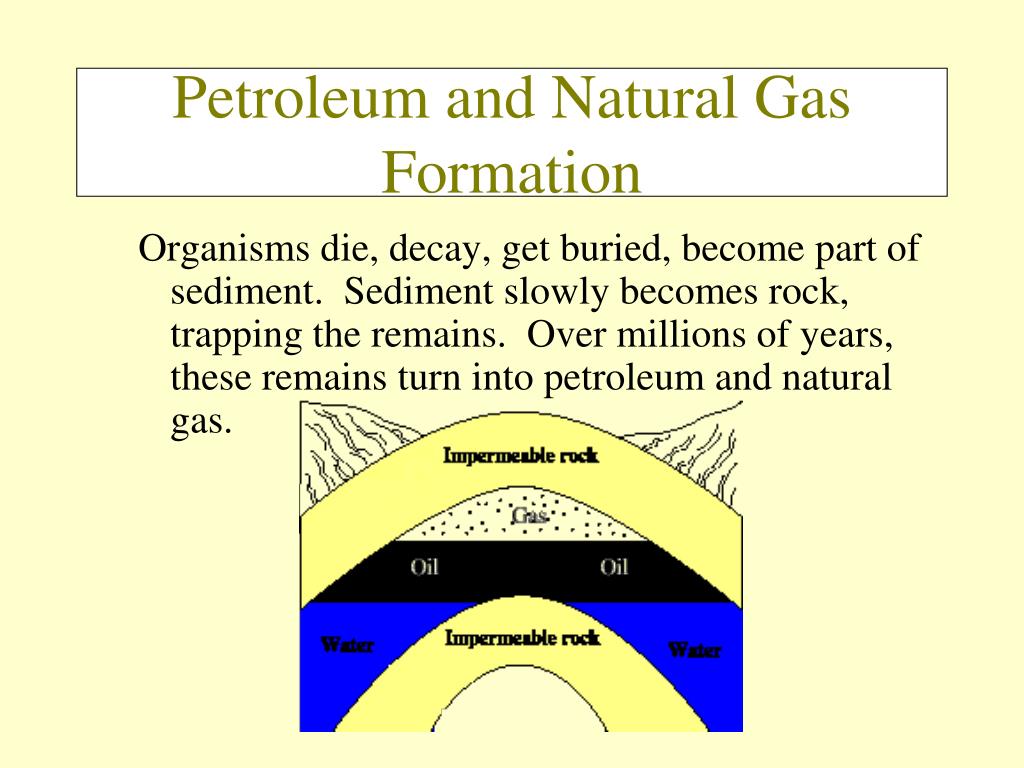 Petroleum and Natural Gas Formation

Organisms die, decay, get buried, become part of sediment. Sediment slowly becomes rock, trapping the remains. Over millions of years, these remains turn into petroleum and natural gas.

Impermeable rock
Gas
Oil
Oil
Water
Impermeable rock
Water